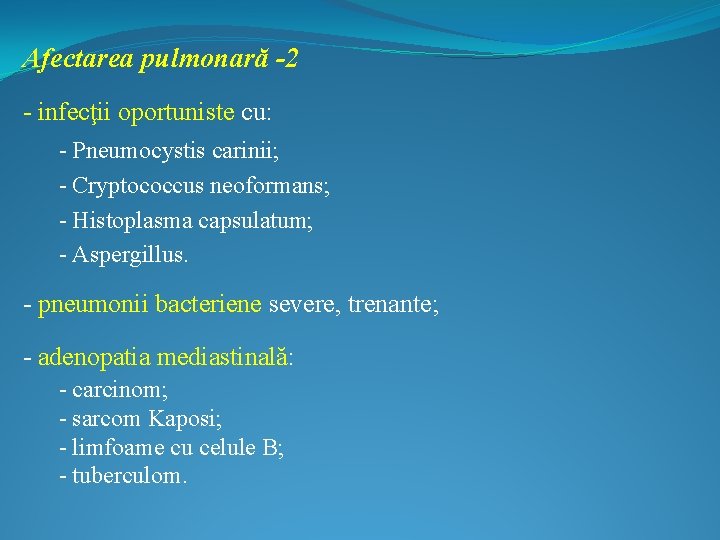 Afectarea pulmonară -2

- infecţii oportuniste cu:

- Pneumocystis carinii;
- Cryptococcus neoformans;
- Histoplasma capsulatum;
- Aspergillus.

- pneumonii bacteriene severe, trenante;

- adenopatia mediastinală:
- carcinom;
- sarcom Kaposi;
- limfoame cu celule B;
- tuberculom.